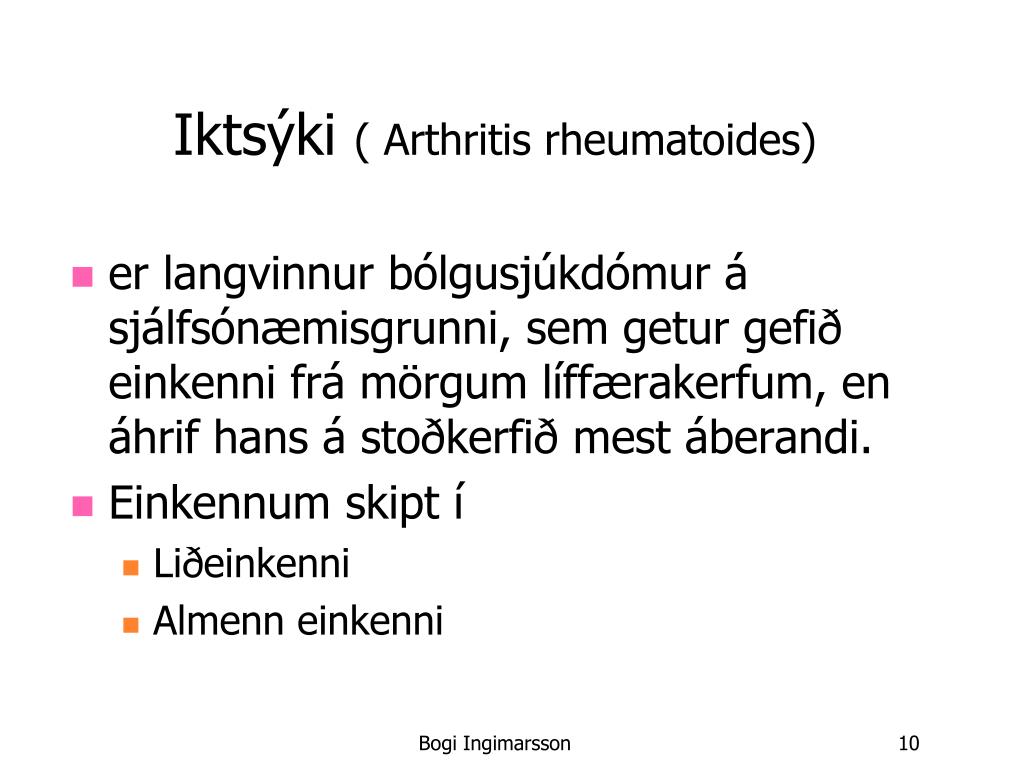 Iktsýki ( Arthritis rheumatoides)

- er langvinnur bólgusjúkdómur á sjálfsónæmisgrunni, sem getur gefið einkenni frá mörgum líffærakerfum, en áhrif hans á stoðkerfið mest áberandi.
- Einkennum skipt í
  - Liðeinkenni
  - Almenn einkenni

Bogi Ingimarsson

10